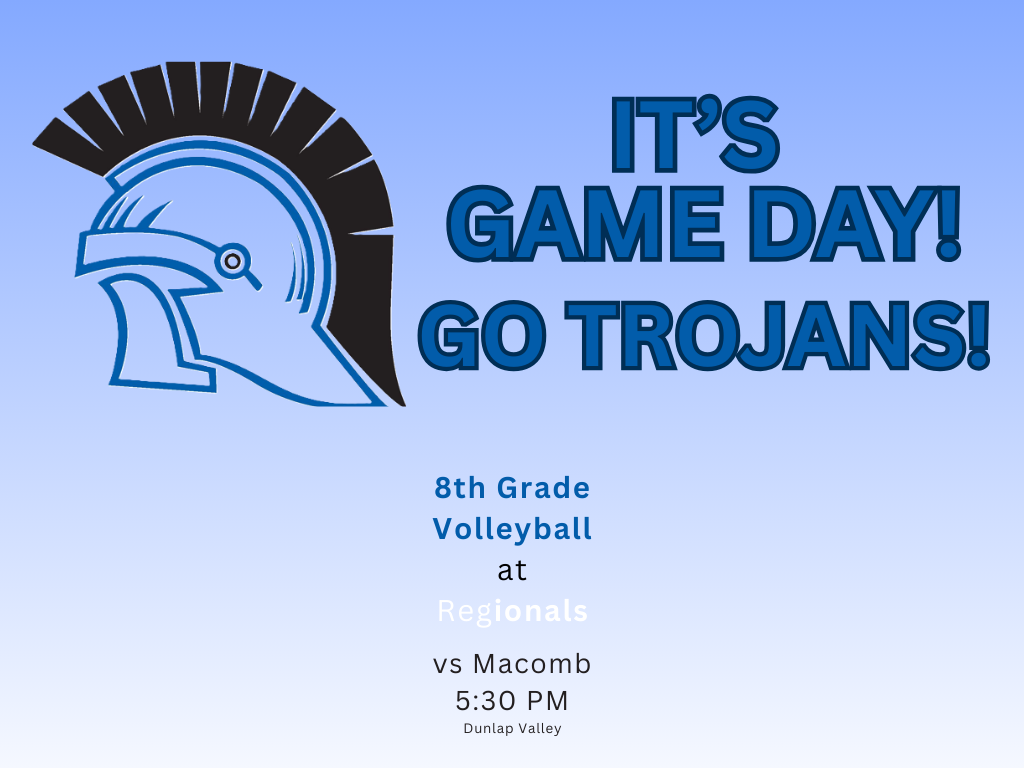 IT'S
GAME DAY!
GO TROJANS!

8th Grade
Volleyball
at
Regionals

vs Macomb
5:30 PM
Dunlap Valley